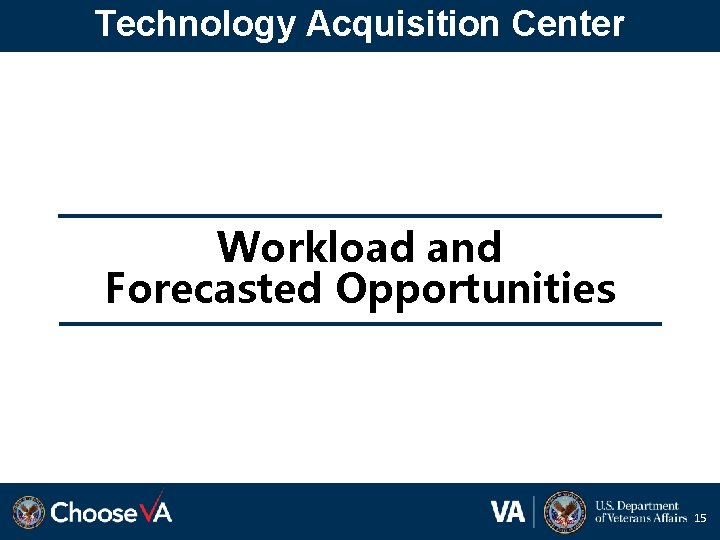 Technology Acquisition Center

Workload and Forecasted Opportunities

ChooseVA

VA

U.S. Department of Veterans Affairs

15